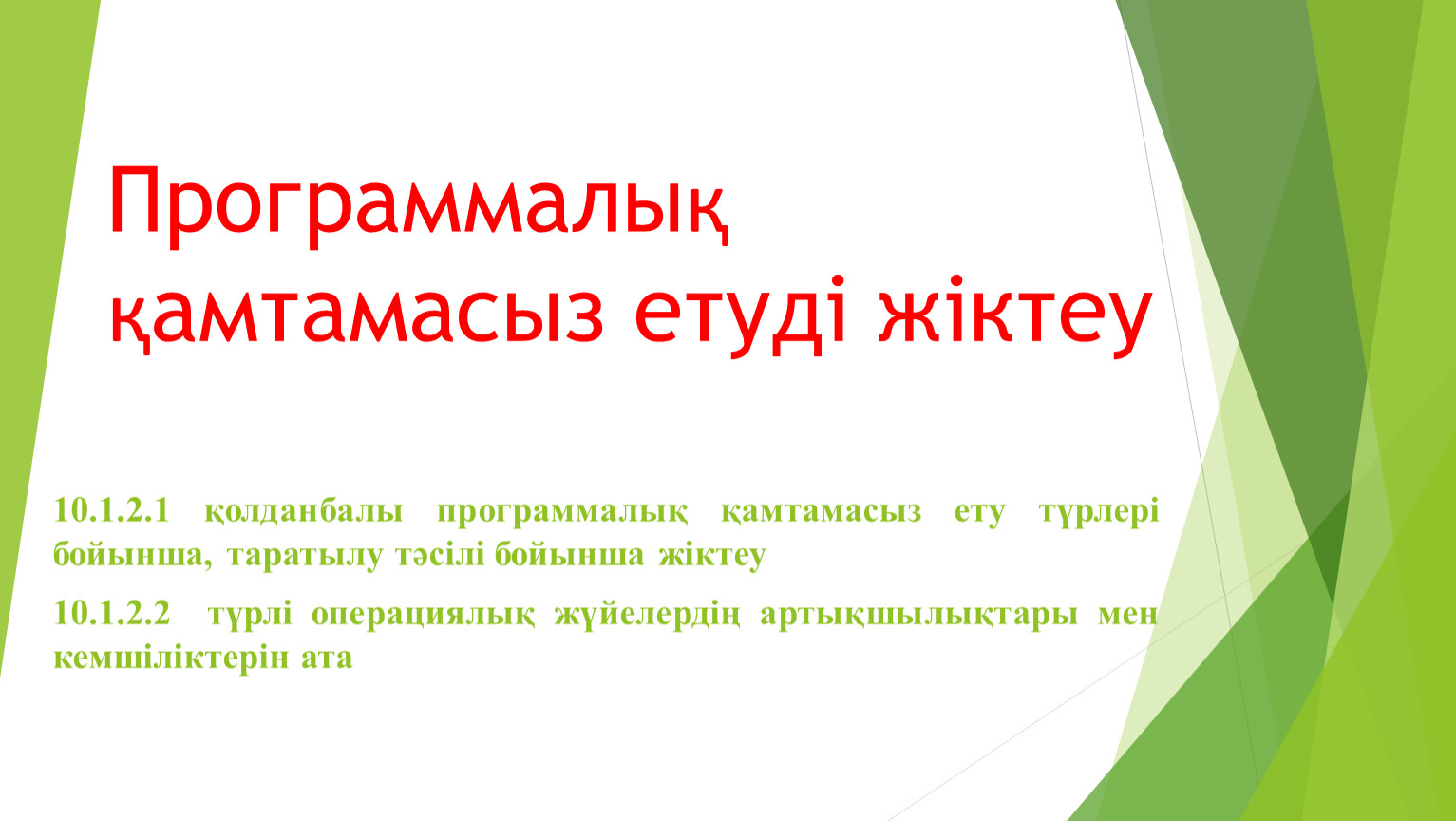 Программалық қамтамасыз етуді жіктеу

10.1.2.1 қолданбалы программалық қамтамасыз ету түрлері бойынша, таратылу тәсілі бойынша жіктеу

10.1.2.2 түрлі операциялық жүйелердің артықшылықтары мен кемшіліктерін ата